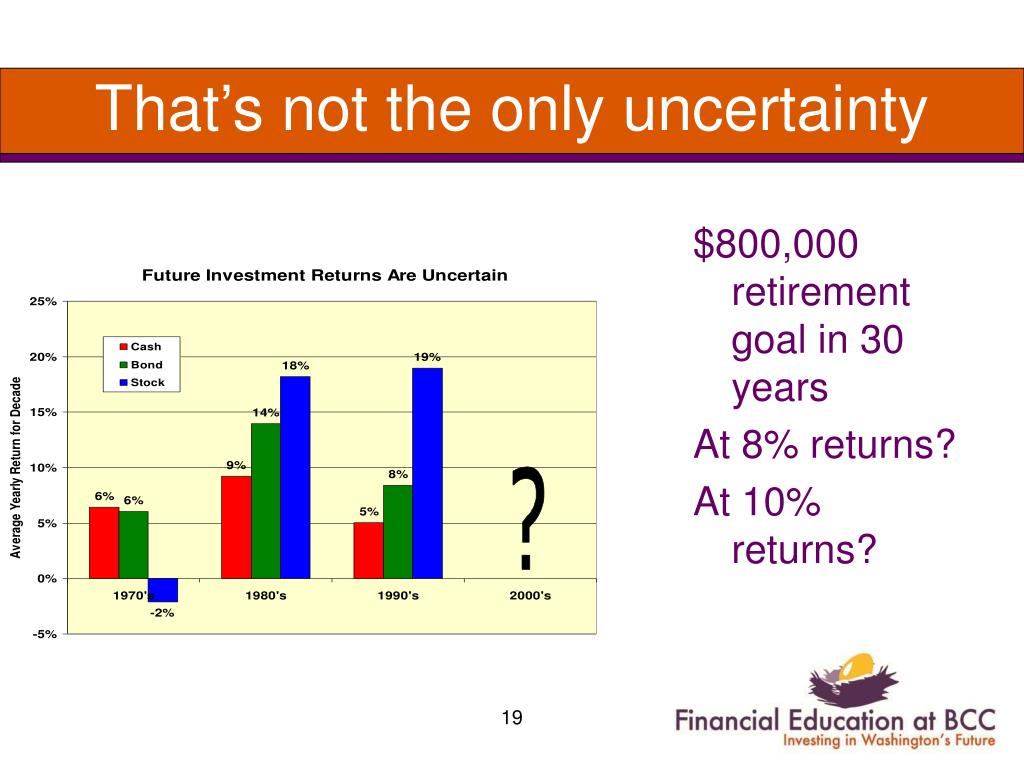 That's not the only uncertainty

Future Investment Returns Are Uncertain

Average Yearly Return for Decade

25%
20%
15%
10%
5%
0%
-5%

Cash
Bond
Stock

6% 6% -2%
9% 14% 18%
5% 8% 19%
?

1970's
1980's
1990's
2000's

$800,000 retirement goal in 30 years

At 8% returns?

At 10% returns?

19

Financial Education at BCC
Investing in Washington's Future